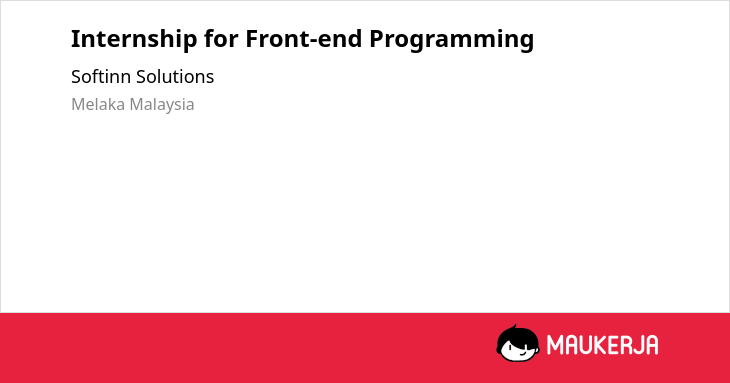 Internship for Front-end Programming

Softinn Solutions

Melaka Malaysia

MAUKERJA